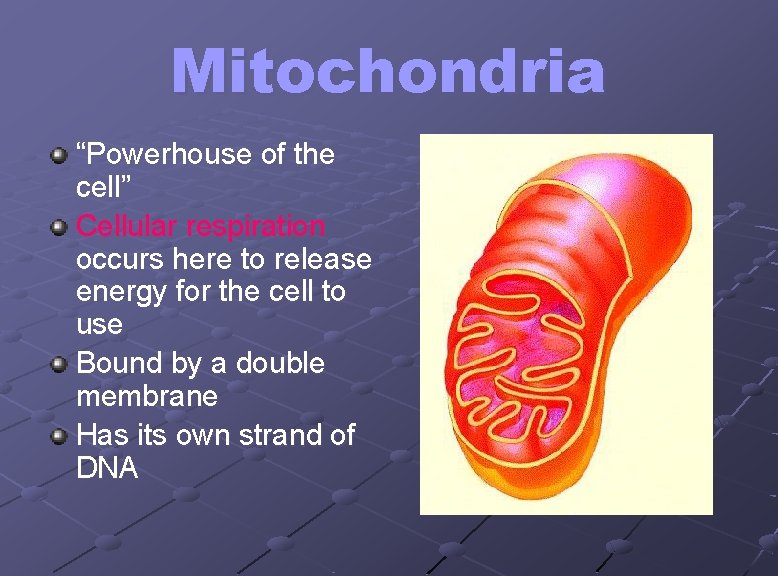 Mitochondria

• "Powerhouse of the cell"
• Cellular respiration occurs here to release energy for the cell to use
• Bound by a double membrane
• Has its own strand of DNA